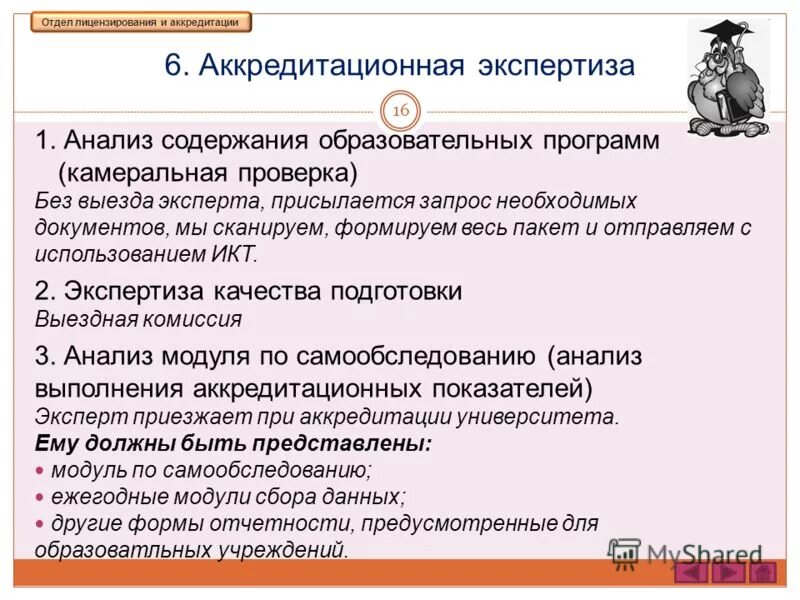 Отдел лицензирования и аккредитации

6. Аккредитационная экспертиза

16

1. Анализ содержания образовательных программ (камеральная проверка)
Без выезда эксперта, присылается запрос необходимых документов, мы сканируем, формируем весь пакет и отправляем с использованием ИКТ.

2. Экспертиза качества подготовки
Выездная комиссия

3. Анализ модуля по самообследованию (анализ выполнения аккредитационных показателей)
Эксперт приезжает при аккредитации университета.
Ему должны быть представлены:
• модуль по самообследованию;
• ежегодные модули сбора данных;
• другие формы отчетности, предусмотренные для образоватльных учреждений.

MyShared